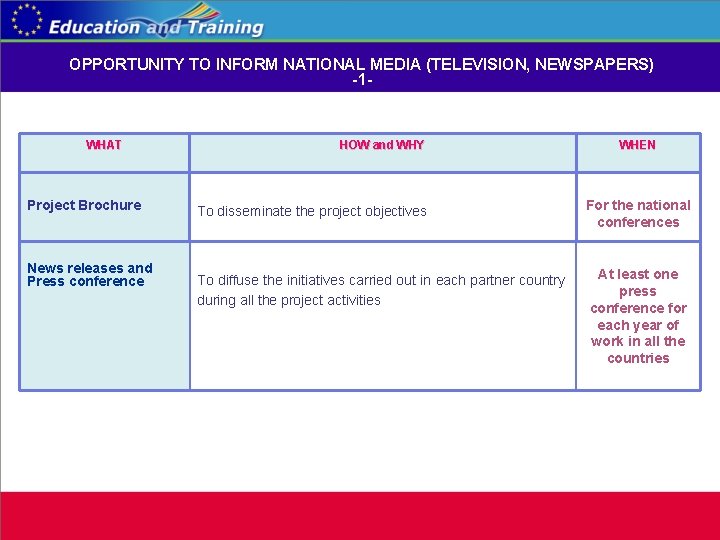 Education and Training

OPPORTUNITY TO INFORM NATIONAL MEDIA (TELEVISION, NEWSPAPERS) -1-

| WHAT | HOW and WHY | WHEN |
|---|---|---|
| Project Brochure | To disseminate the project objectives | For the national conferences |
| News releases and Press conference | To diffuse the initiatives carried out in each partner country during all the project activities | At least one press conference for each year of work in all the countries |